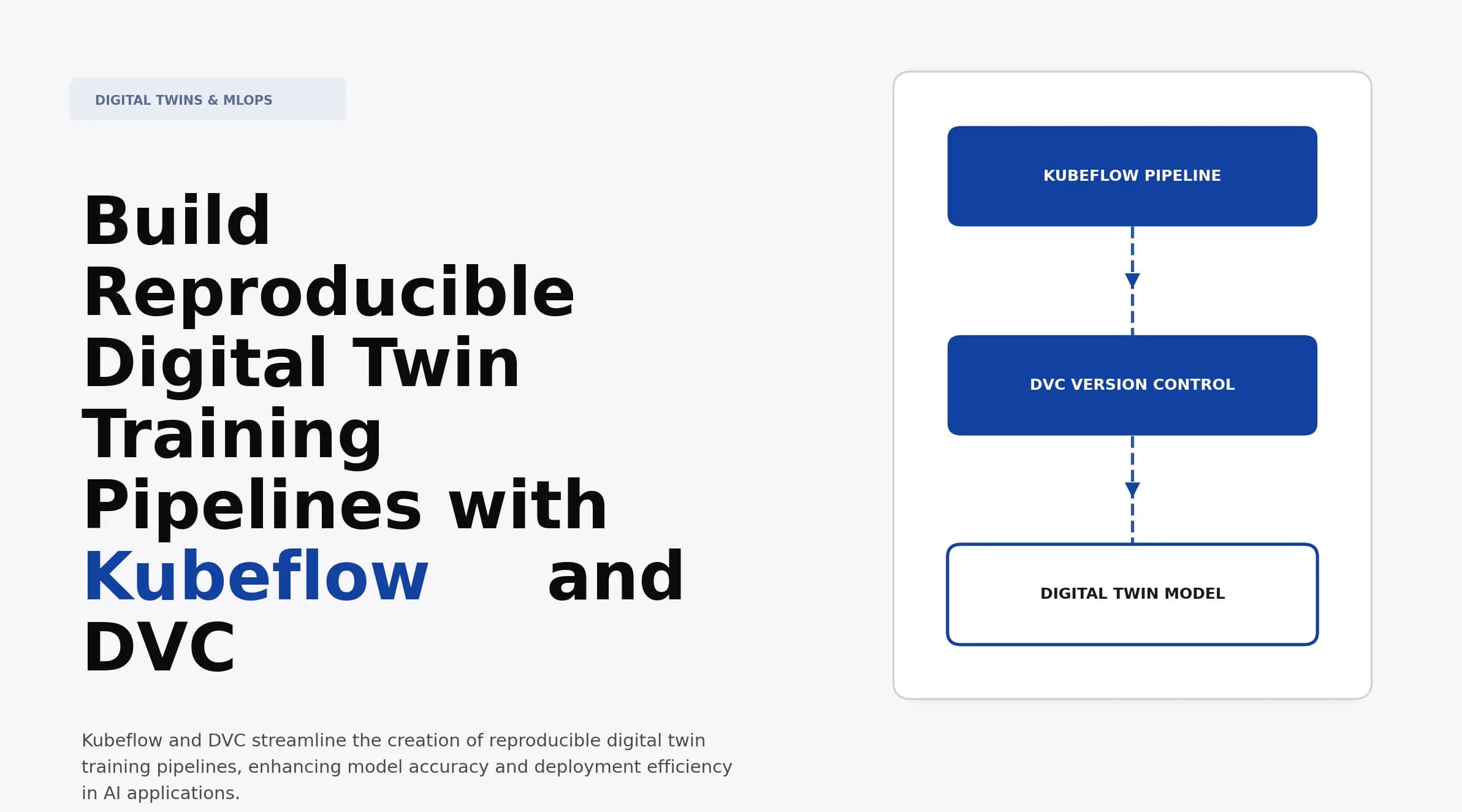 DIGITAL TWINS & MLOPS

Build Reproducible Digital Twin Training Pipelines with Kubeflow and DVC

Kubeflow and DVC streamline the creation of reproducible digital twin training pipelines, enhancing model accuracy and deployment efficiency in AI applications.

KUBEFLOW PIPELINE

DVC VERSION CONTROL

DIGITAL TWIN MODEL